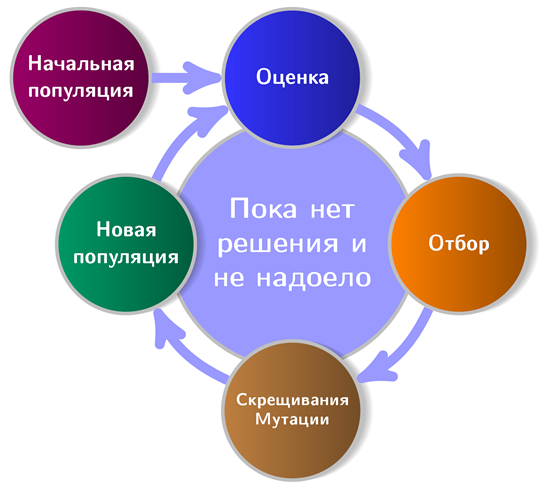 Начальная популяция

Оценка

Отбор

Скрещивания Мутации

Новая популяция

Пока нет решения и не надоело